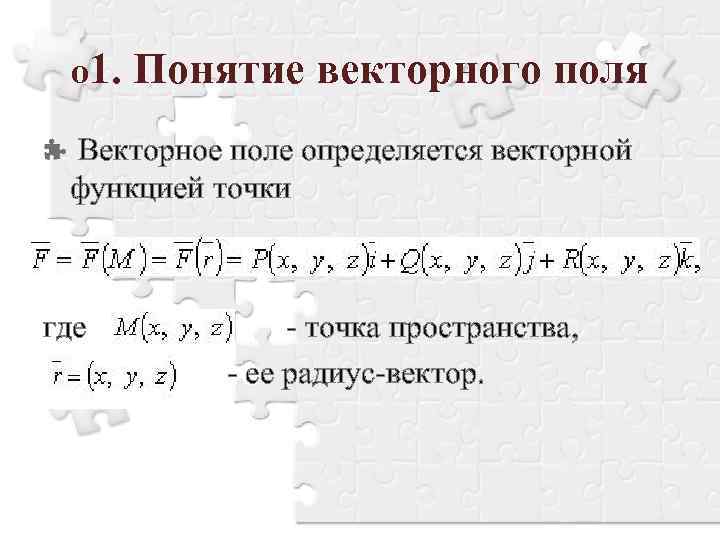 o1. Понятие векторного поля

Векторное поле определяется векторной функцией точки

$\overline{F} = \overline{F}(M) = \overline{F}(\overline{r}) = P(x, y, z)\overline{i} + Q(x, y, z)\overline{j} + R(x, y, z)\overline{k},$

где $M(x, y, z)$ - точка пространства,

$\overline{r} = (x, y, z)$ - ее радиус-вектор.